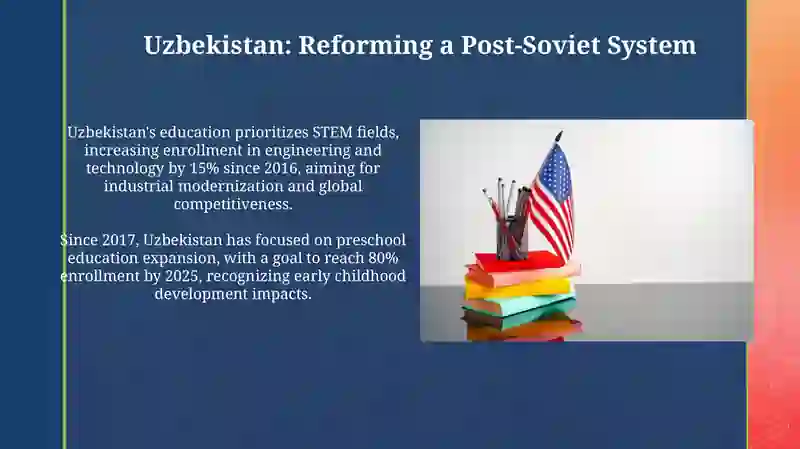 Uzbekistan: Reforming a Post-Soviet System

Uzbekistan's education prioritizes STEM fields, increasing enrollment in engineering and technology by 15% since 2016, aiming for industrial modernization and global competitiveness.

Since 2017, Uzbekistan has focused on preschool education expansion, with a goal to reach 80% enrollment by 2025, recognizing early childhood development impacts.